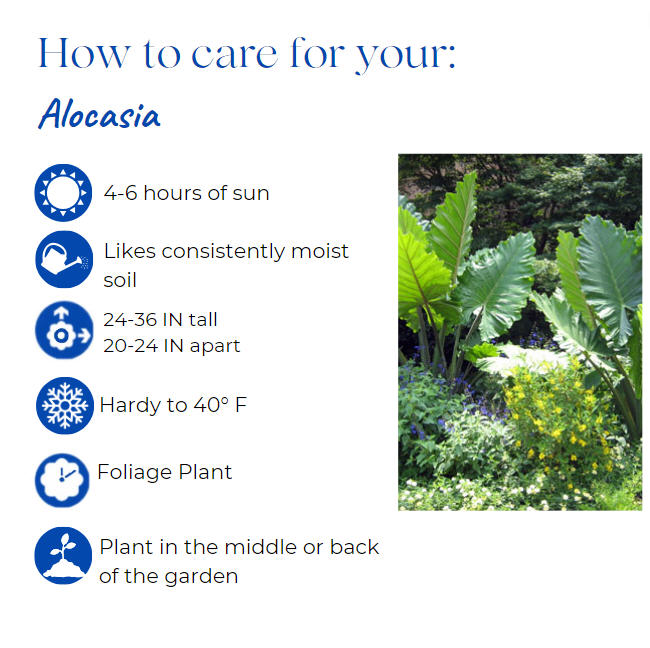 How to care for your:

Alocasia

4-6 hours of sun

Likes consistently moist soil

24-36 IN tall
20-24 IN apart

Hardy to 40° F

Foliage Plant

Plant in the middle or back of the garden